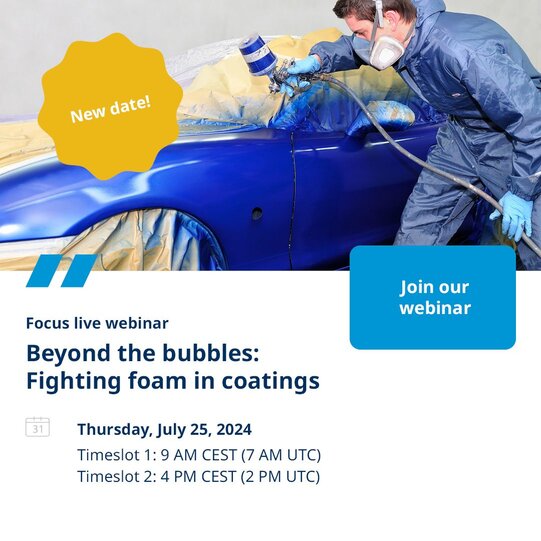 New date!

Join our webinar

Focus live webinar

Beyond the bubbles: Fighting foam in coatings

31

Thursday, July 25, 2024

Timeslot 1: 9 AM CEST (7 AM UTC)
Timeslot 2: 4 PM CEST (2 PM UTC)